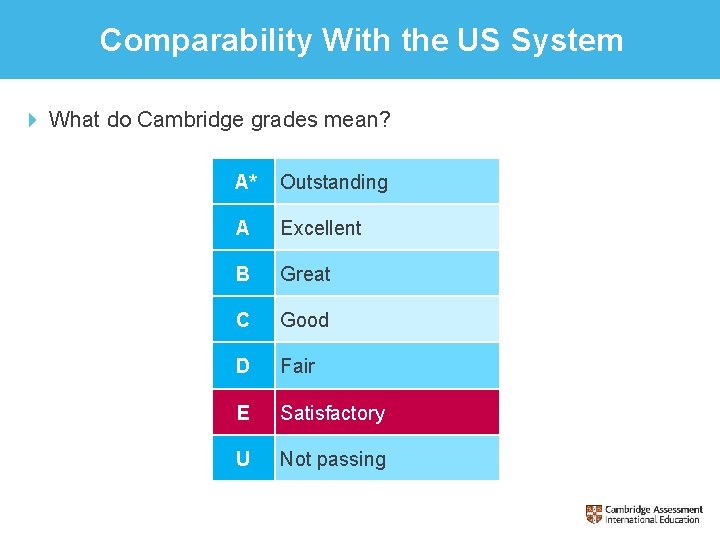 Comparability With the US System

What do Cambridge grades mean?

| A* | Outstanding |
|---|---|
| A | Excellent |
| B | Great |
| C | Good |
| D | Fair |
| E | Satisfactory |
| U | Not passing |

Cambridge Assessment International Education